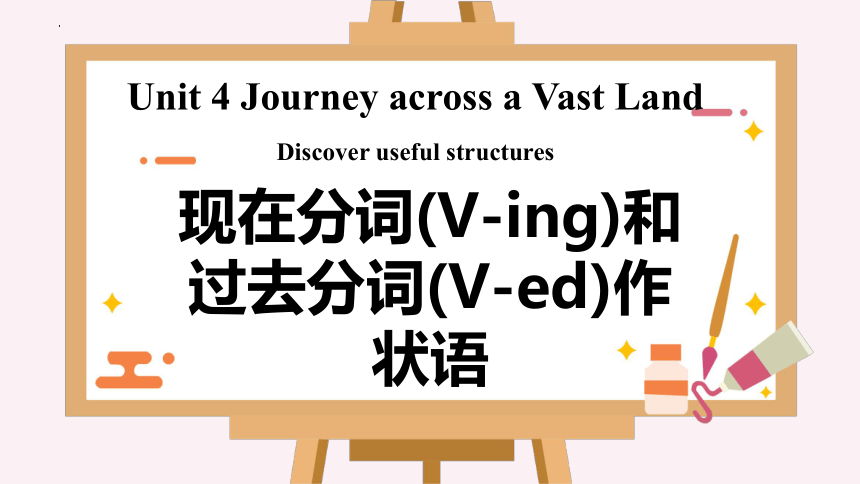 Unit 4 Journey across a Vast Land

Discover useful structures

现在分词(V-ing)和过去分词(V-ed)作状语